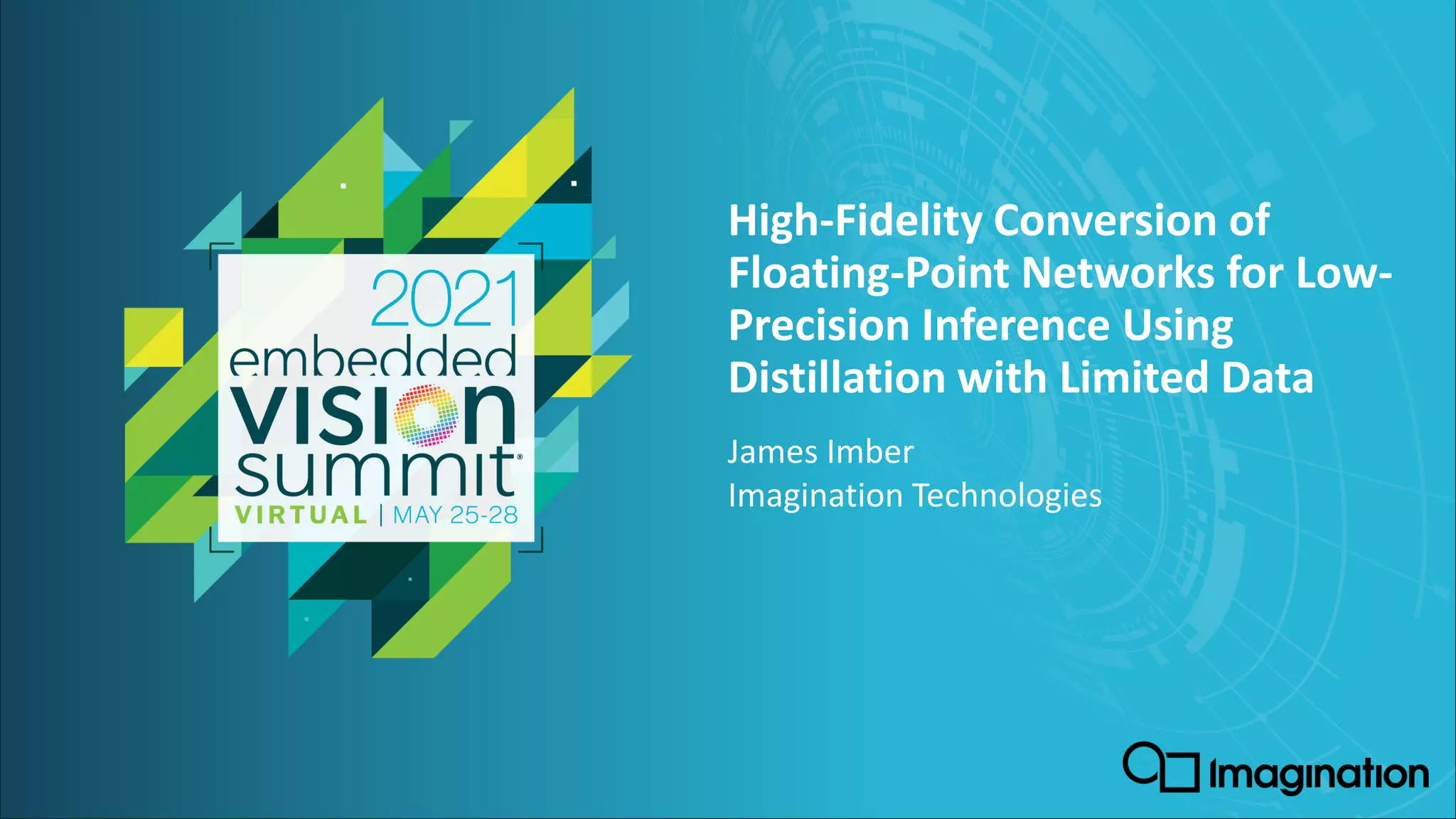 2021
embedded
VISION
summit®
VIRTUAL | MAY 25-28

High-Fidelity Conversion of Floating-Point Networks for Low-Precision Inference Using Distillation with Limited Data

James Imber
Imagination Technologies

Imagination